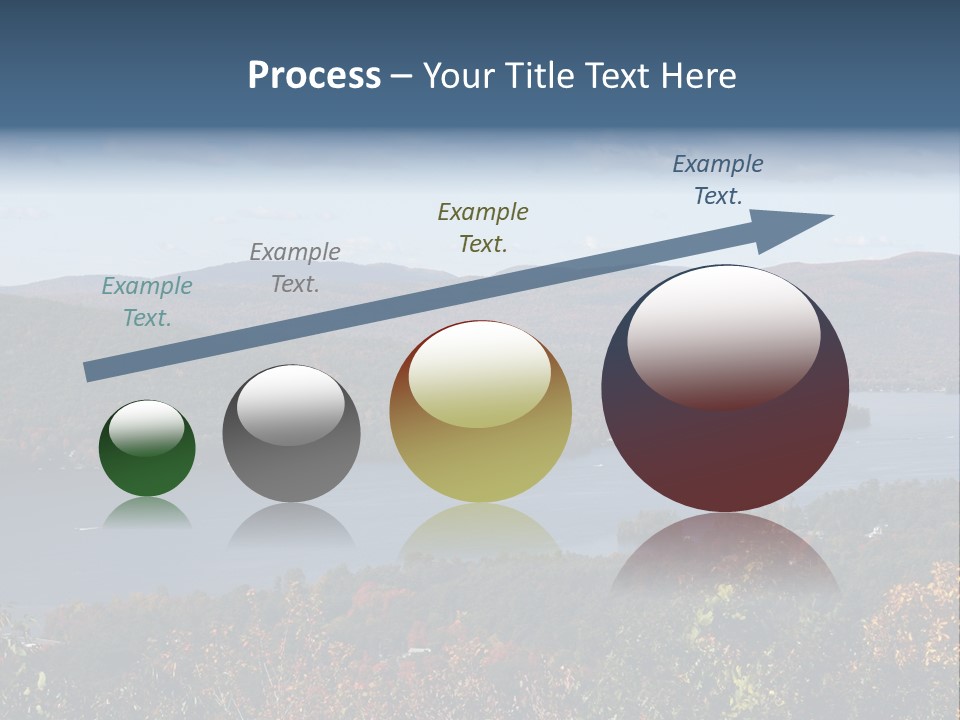 Process – Your Title Text Here

Example Text.

Example Text.

Example Text.

Example Text.